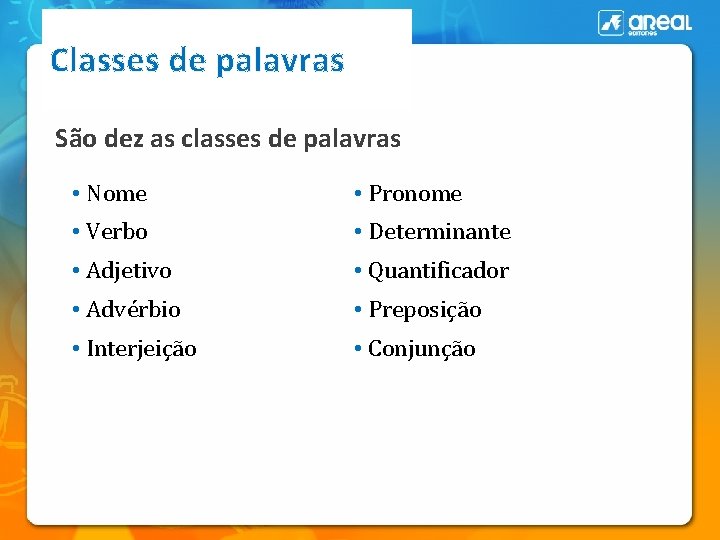 areal editores

Classes de palavras

São dez as classes de palavras

• Nome
• Verbo
• Adjetivo
• Advérbio
• Interjeição

• Pronome
• Determinante
• Quantificador
• Preposição
• Conjunção